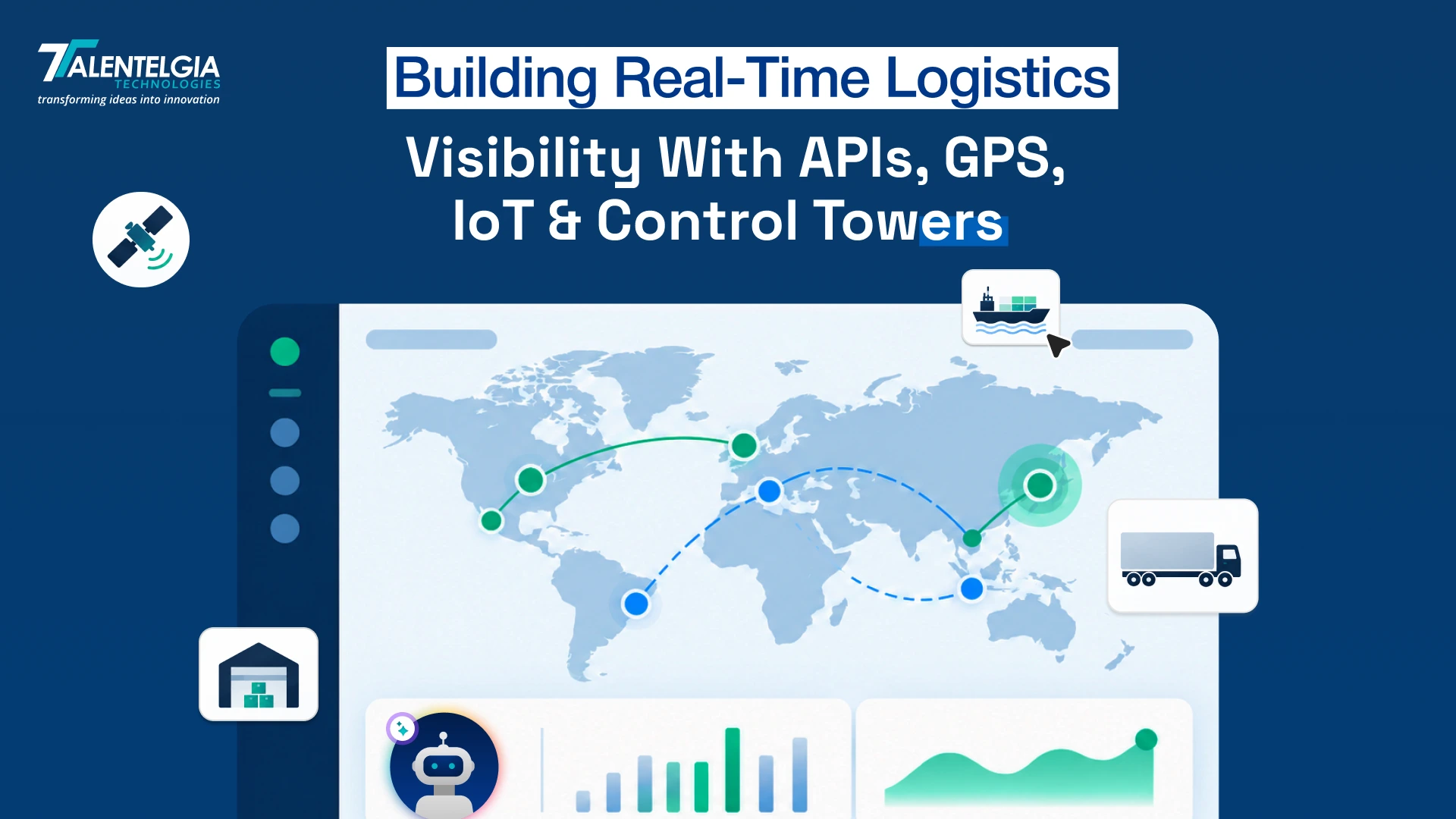 TALENTELGIA
TECHNOLOGIES
transforming ideas into innovation

Building Real-Time Logistics

Visibility With APIs, GPS, IoT & Control Towers